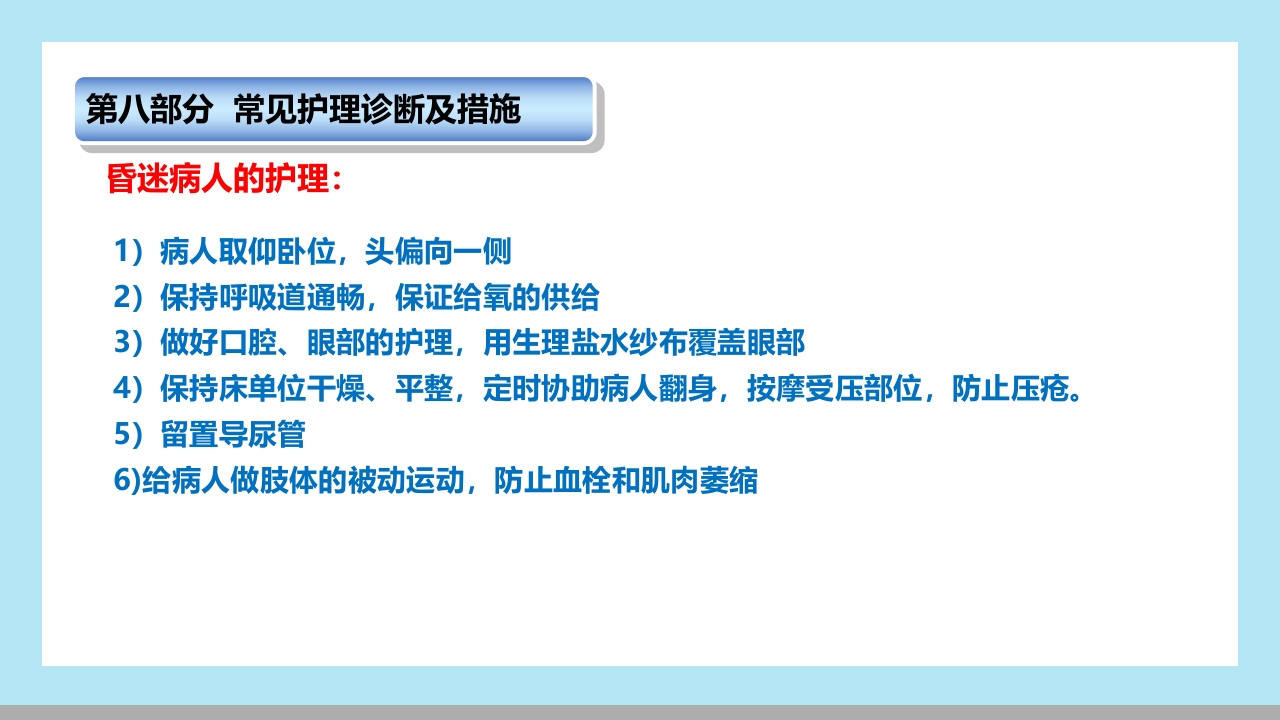 第八部分 常见护理诊断及措施

昏迷病人的护理：

1）病人取仰卧位，头偏向一侧
2）保持呼吸道通畅，保证给氧的供给
3）做好口腔、眼部的护理，用生理盐水纱布覆盖眼部
4）保持床单位干燥、平整，定时协助病人翻身，按摩受压部位，防止压疮。
5）留置导尿管
6)给病人做肢体的被动运动，防止血栓和肌肉萎缩